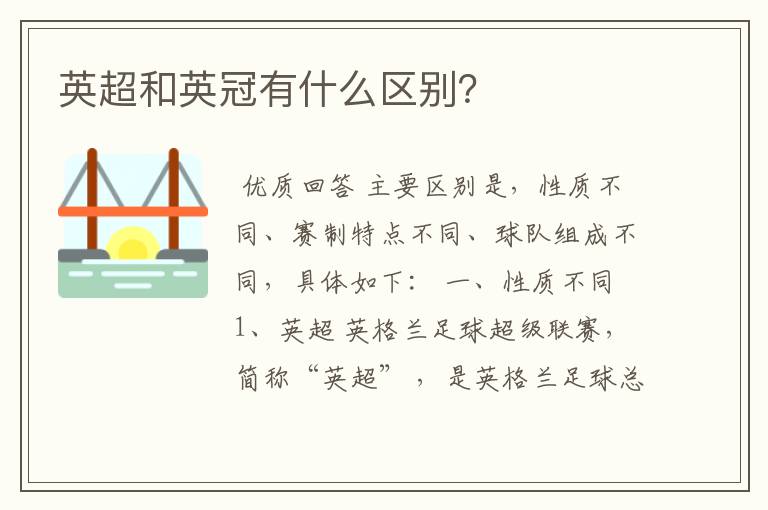 英超和英冠有什么区别?

优质回答 主要区别是，性质不同、赛制特点不同、球队组成不同，具体如下： 一、性质不同 1、英超 英格兰足球超级联赛，简称“英超”，是英格兰足球总